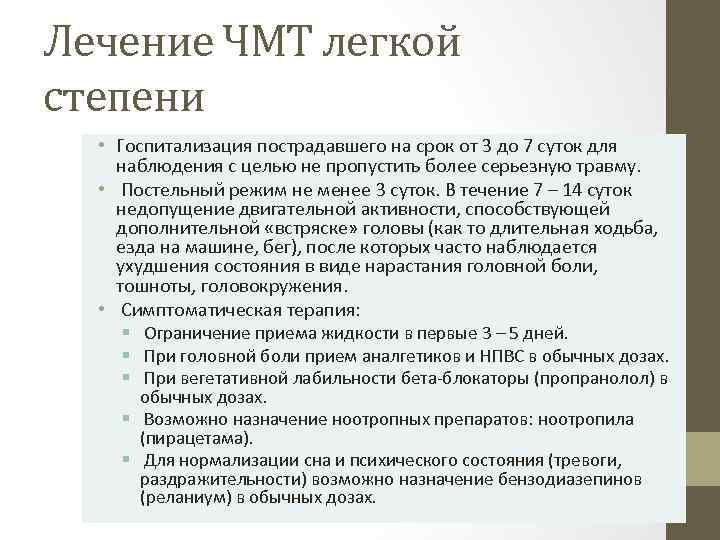 Лечение ЧМТ легкой степени

• Госпитализация пострадавшего на срок от 3 до 7 суток для наблюдения с целью не пропустить более серьезную травму.
• Постельный режим не менее 3 суток. В течение 7 – 14 суток недопущение двигательной активности, способствующей дополнительной «встряске» головы (как то длительная ходьба, езда на машине, бег), после которых часто наблюдается ухудшения состояния в виде нарастания головной боли, тошноты, головокружения.
• Симптоматическая терапия:
▪ Ограничение приема жидкости в первые 3 – 5 дней.
▪ При головной боли прием аналгетиков и НПВС в обычных дозах.
▪ При вегетативной лабильности бета-блокаторы (пропранолол) в обычных дозах.
▪ Возможно назначение ноотропных препаратов: ноотропила (пирацетама).
▪ Для нормализации сна и психического состояния (тревоги, раздражительности) возможно назначение бензодиазепинов (реланиум) в обычных дозах.